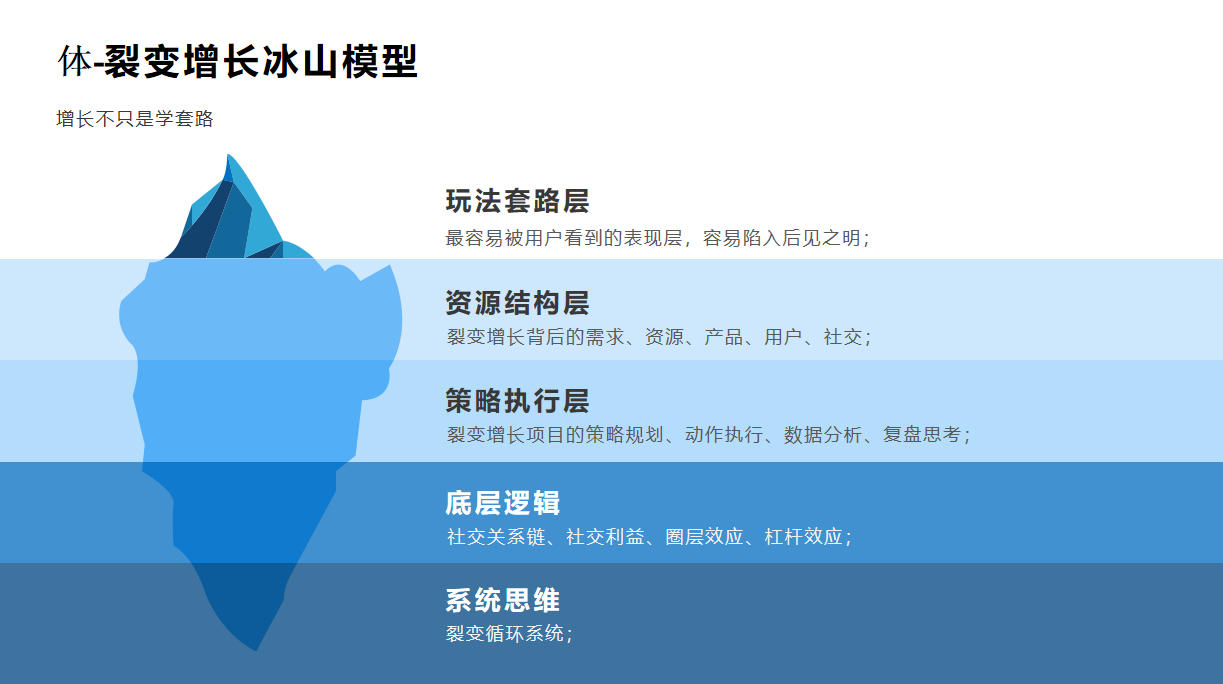 体-裂变增长冰山模型

增长不只是学套路

玩法套路层

最容易被用户看到的表现层，容易陷入后见之明；

资源结构层

裂变增长背后的需求、资源、产品、用户、社交；

策略执行层

裂变增长项目的策略规划、动作执行、数据分析、复盘思考；

底层逻辑

社交关系链、社交利益、圈层效应、杠杆效应；

系统思维

裂变循环系统；